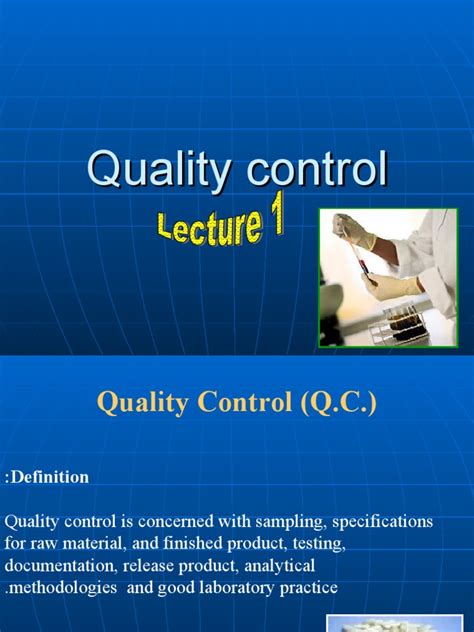 Quality control

Lecture 1

Quality Control (Q.C.)

:Definition

Quality control is concerned with sampling, specifications for raw material, and finished product, testing, documentation, release product, analytical .methodologies and good laboratory practice